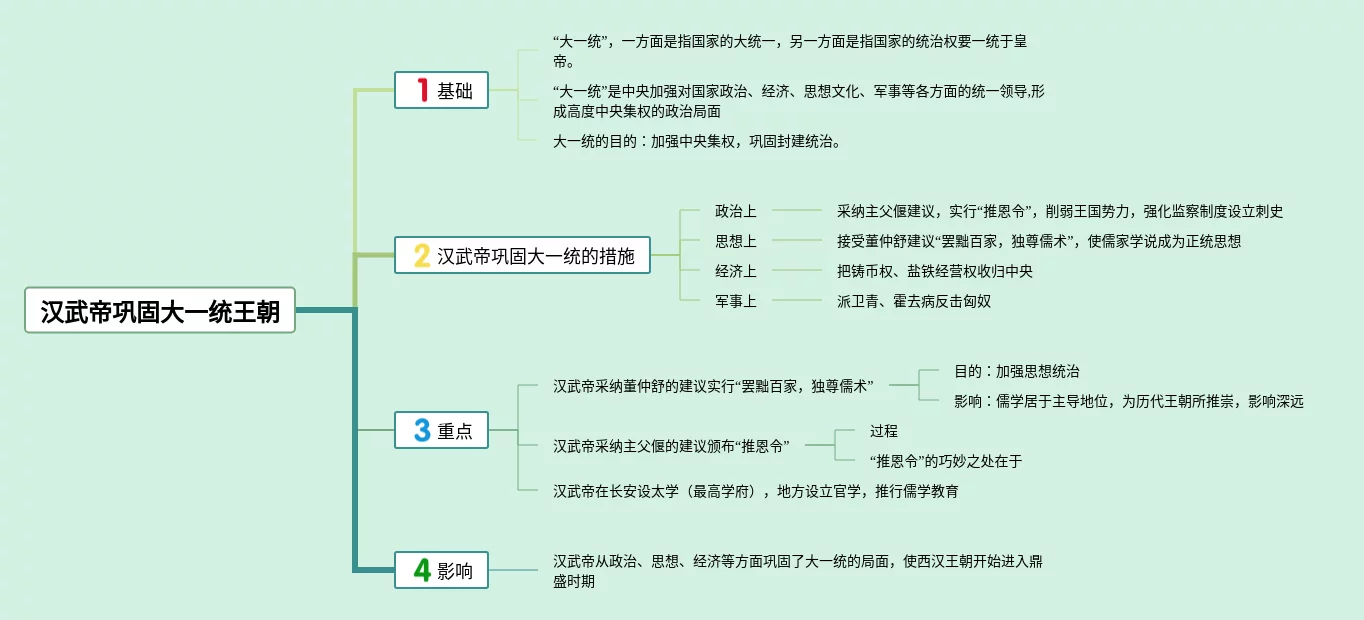 汉武帝巩固大一统王朝

1 基础

“大一统”，一方面是指国家的大统一，另一方面是指国家的统治权要一统于皇帝。

“大一统”是中央加强对国家政治、经济、思想文化、军事等各方面的统一领导,形成高度中央集权的政治局面

大一统的目的：加强中央集权，巩固封建统治。

2 汉武帝巩固大一统的措施

政治上　采纳主父偃建议，实行“推恩令”，削弱王国势力，强化监察制度设立刺史

思想上　接受董仲舒建议“罢黜百家，独尊儒术”，使儒家学说成为正统思想

经济上　把铸币权、盐铁经营权收归中央

军事上　派卫青、霍去病反击匈奴

3 重点

汉武帝采纳董仲舒的建议实行“罢黜百家，独尊儒术”

目的：加强思想统治

影响：儒学居于主导地位，为历代王朝所推崇，影响深远

汉武帝采纳主父偃的建议颁布“推恩令”

过程

“推恩令”的巧妙之处在于

汉武帝在长安设太学（最高学府），地方设立官学，推行儒学教育

4 影响

汉武帝从政治、思想、经济等方面巩固了大一统的局面，使西汉王朝开始进入鼎盛时期